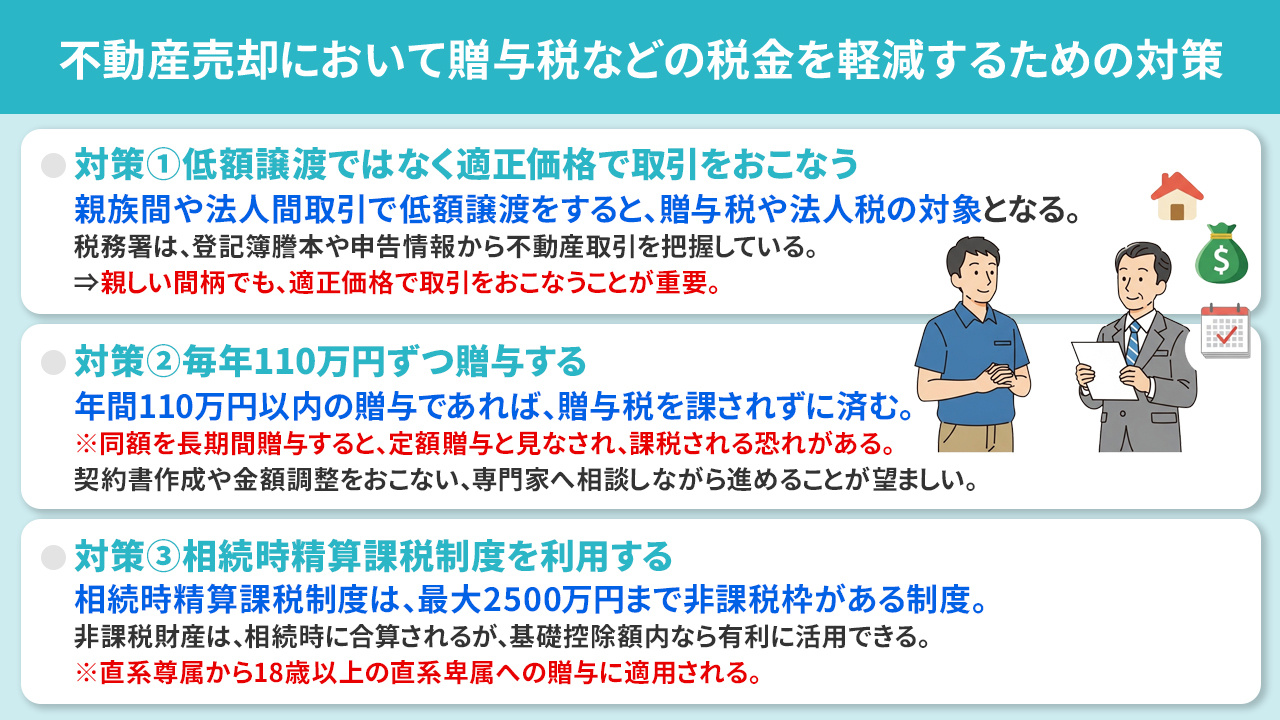 不動産売却において贈与税などの税金を軽減するための対策

対策①低額譲渡ではなく適正価格で取引をおこなう

親族間や法人間取引で低額譲渡をすると、贈与税や法人税の対象となる。

税務署は、登記簿謄本や申告情報から不動産取引を把握している。

⇒親しい間柄でも、適正価格で取引をおこなうことが重要。

対策②毎年110万円ずつ贈与する

年間110万円以内の贈与であれば、贈与税を課されずに済む。

※同額を長期間贈与すると、定額贈与と見なされ、課税される恐れがある。

契約書作成や金額調整をおこない、専門家へ相談しながら進めることが望ましい。

対策③相続時精算課税制度を利用する

相続時精算課税制度は、最大2500万円まで非課税枠がある制度。

非課税財産は、相続時に合算されるが、基礎控除額内なら有利に活用できる。

※直系尊属から18歳以上の直系卑属への贈与に適用される。